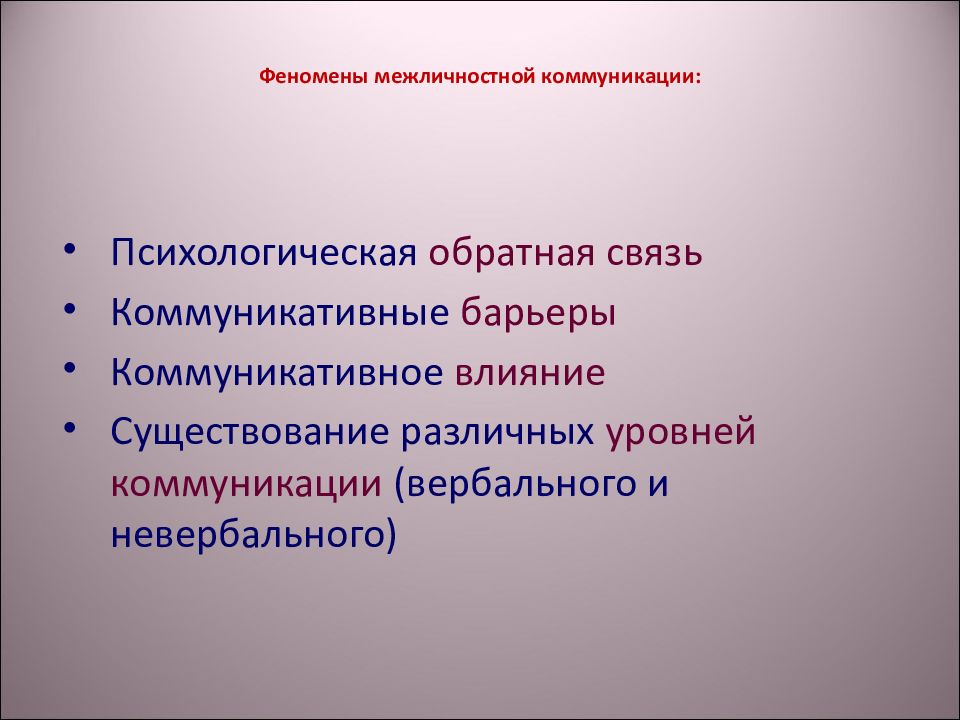 Феномены межличностной коммуникации:

• Психологическая обратная связь
• Коммуникативные барьеры
• Коммуникативное влияние
• Существование различных уровней коммуникации (вербального и невербального)